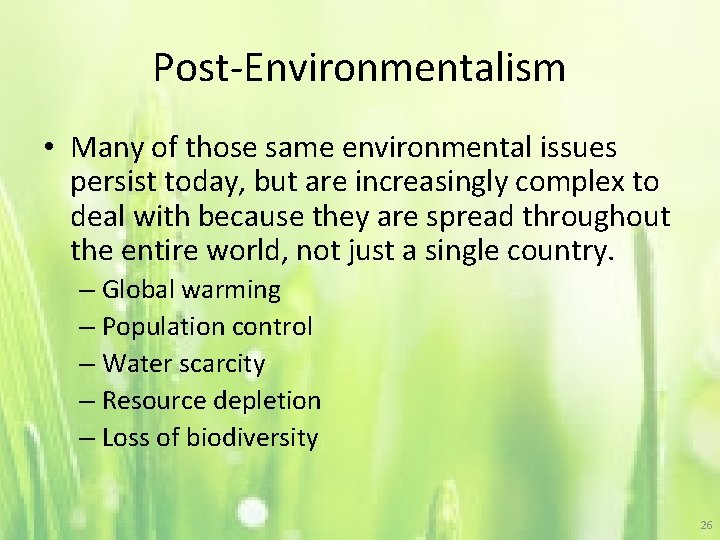 Post-Environmentalism

• Many of those same environmental issues persist today, but are increasingly complex to deal with because they are spread throughout the entire world, not just a single country.

– Global warming
– Population control
– Water scarcity
– Resource depletion
– Loss of biodiversity

26